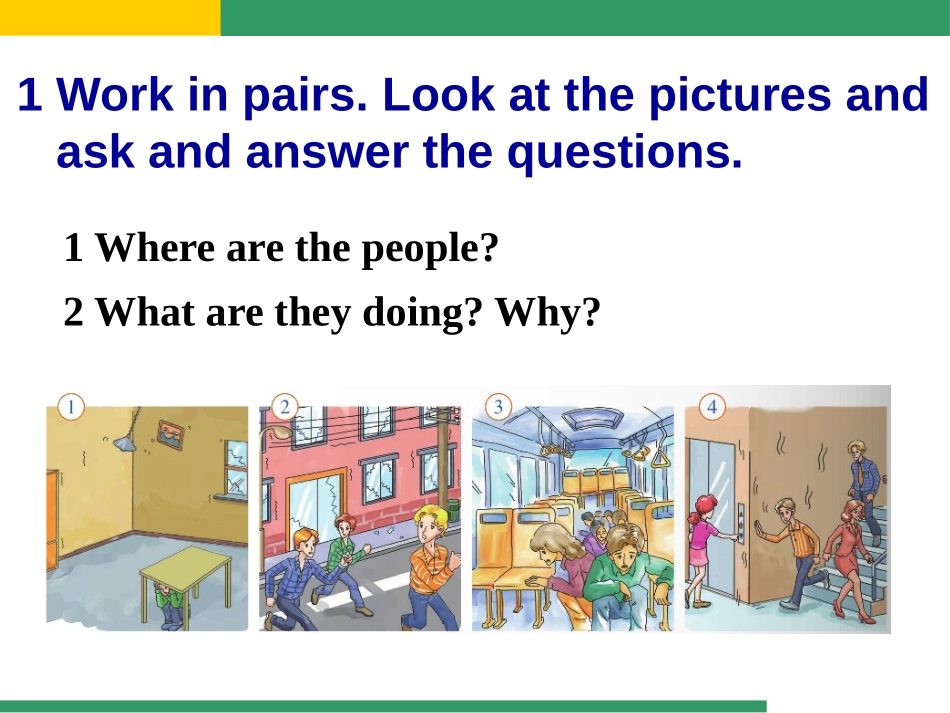 1 Work in pairs. Look at the pictures and ask and answer the questions.

1 Where are the people?

2 What are they doing? Why?

1

2

3

4